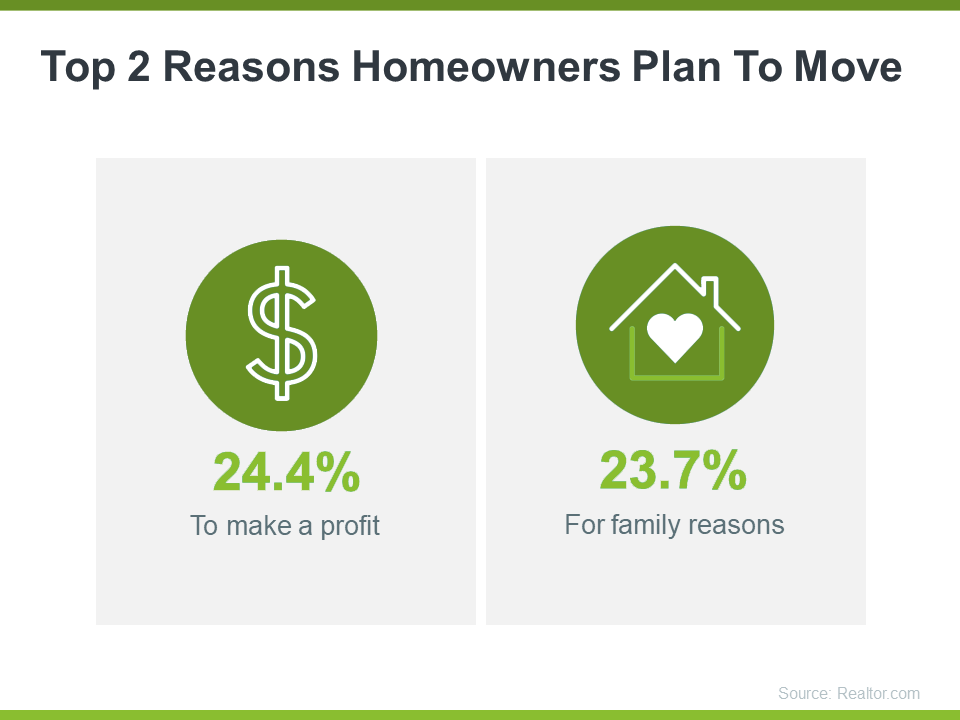 Top 2 Reasons Homeowners Plan To Move

24.4%
To make a profit

23.7%
For family reasons

Source: Realtor.com